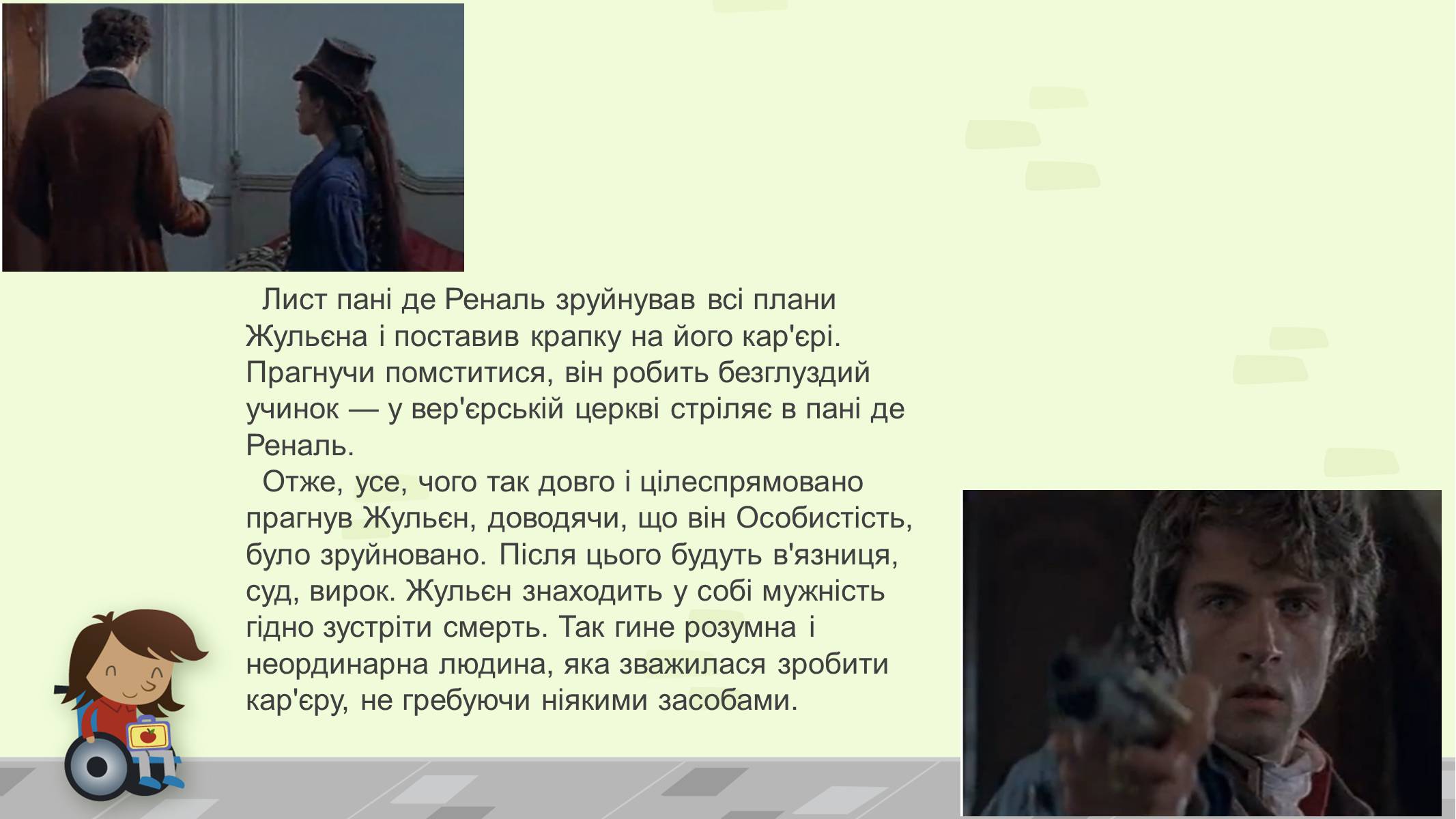 Лист пані де Реналь зруйнував всі плани Жульєна і поставив крапку на його кар'єрі. Прагнучи помститися, він робить безглуздий учинок — у вер'єрській церкві стріляє в пані де Реналь.

Отже, усе, чого так довго і цілеспрямовано прагнув Жульєн, доводячи, що він Особистість, було зруйновано. Після цього будуть в'язниця, суд, вирок. Жульєн знаходить у собі мужність гідно зустріти смерть. Так гине розумна і неординарна людина, яка зважилася зробити кар'єру, не гребуючи ніякими засобами.